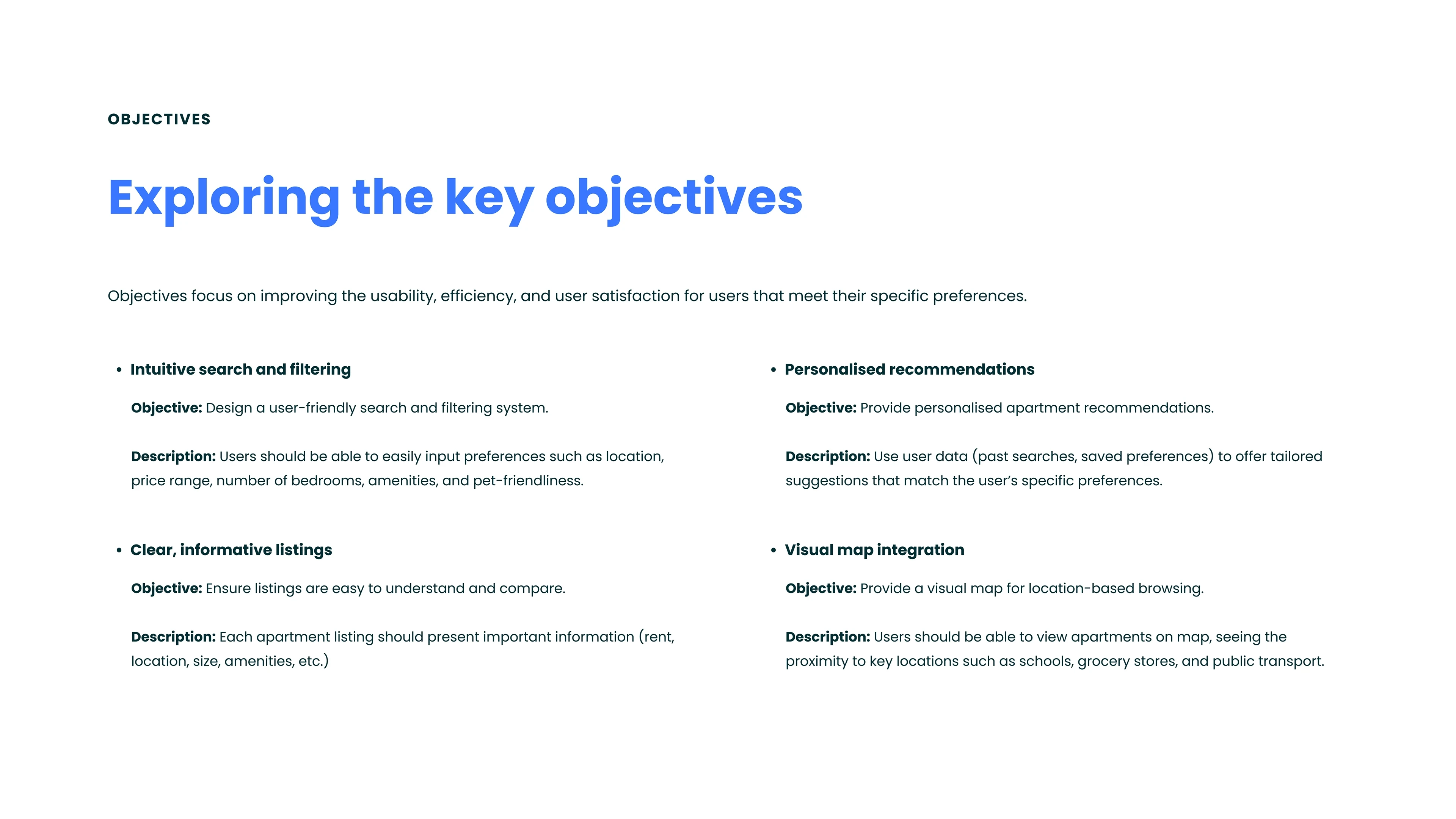 OBJECTIVES

Exploring the key objectives

Objectives focus on improving the usability, efficiency, and user satisfaction for users that meet their specific preferences.

• Intuitive search and filtering

Objective: Design a user-friendly search and filtering system.

Description: Users should be able to easily input preferences such as location, price range, number of bedrooms, amenities, and pet-friendliness.

• Clear, informative listings

Objective: Ensure listings are easy to understand and compare.

Description: Each apartment listing should present important information (rent, location, size, amenities, etc.)

• Personalised recommendations

Objective: Provide personalised apartment recommendations.

Description: Use user data (past searches, saved preferences) to offer tailored suggestions that match the user's specific preferences.

• Visual map integration

Objective: Provide a visual map for location-based browsing.

Description: Users should be able to view apartments on map, seeing the proximity to key locations such as schools, grocery stores, and public transport.